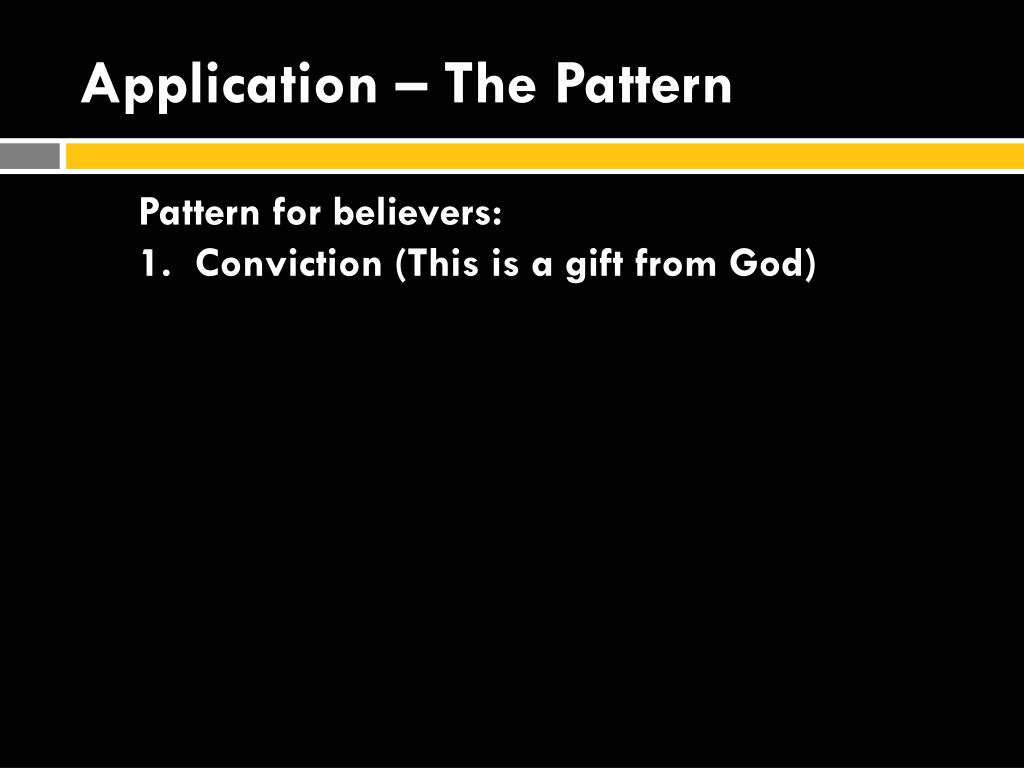 Application – The Pattern

Pattern for believers:
1. Conviction (This is a gift from God)